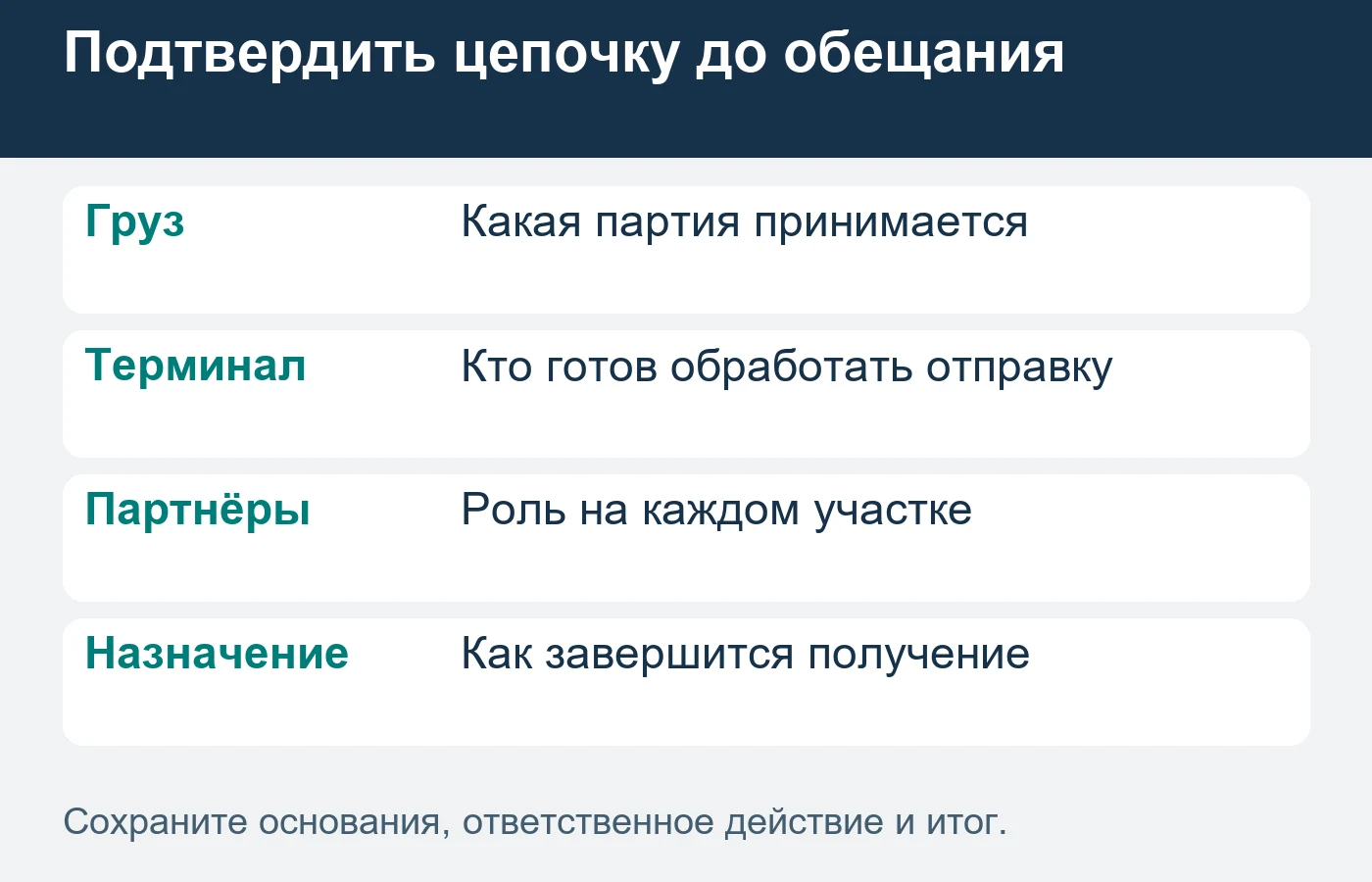 Подтвердить цепочку до обещания

Груз
Какая партия принимается

Терминал
Кто готов обработать отправку

Партнёры
Роль на каждом участке

Назначение
Как завершится получение

Сохраните основания, ответственное действие и итог.